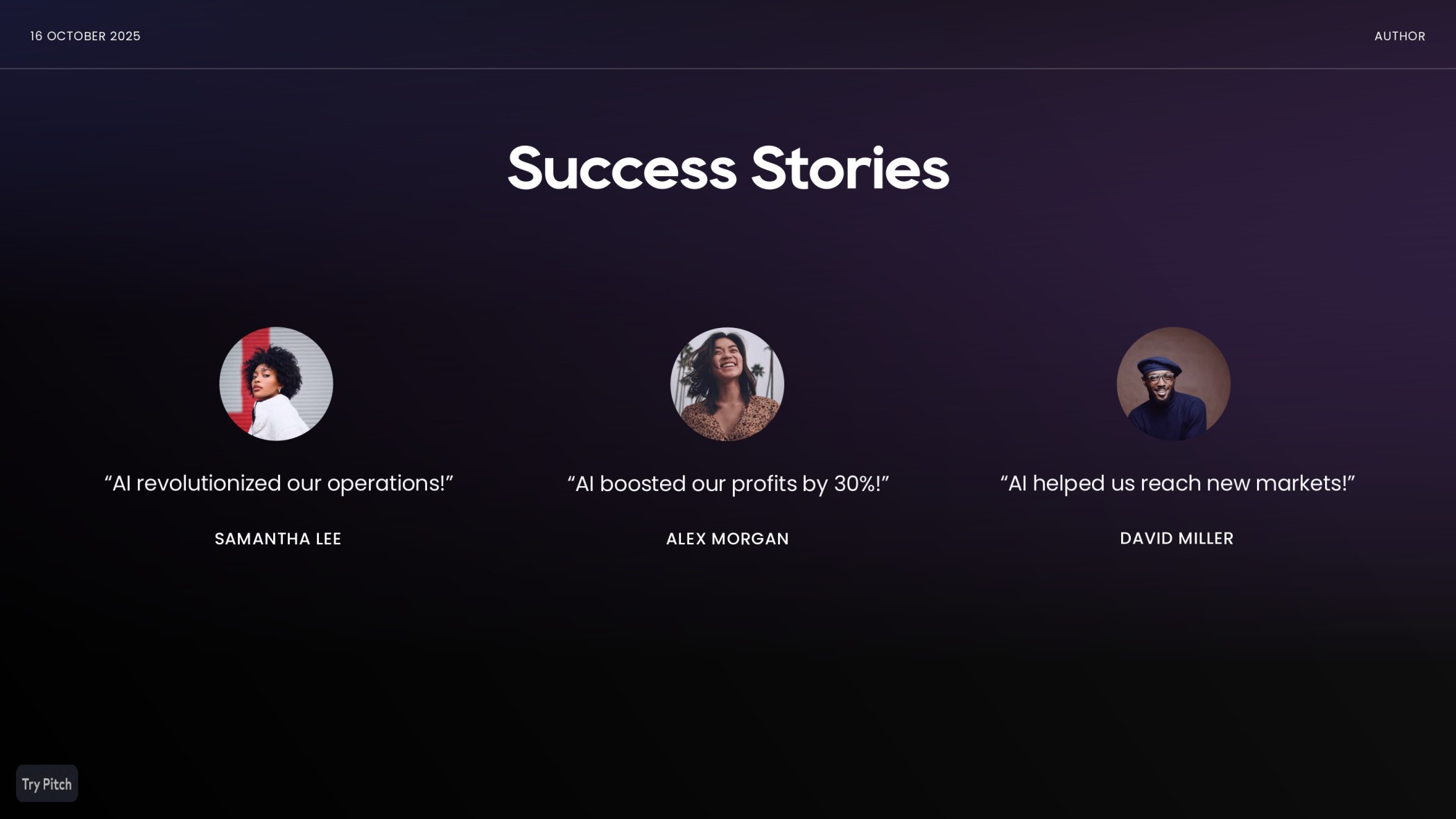 16 OCTOBER 2025

AUTHOR

Success Stories

“AI revolutionized our operations!”

SAMANTHA LEE

“AI boosted our profits by 30%!”

ALEX MORGAN

“AI helped us reach new markets!”

DAVID MILLER

Try Pitch